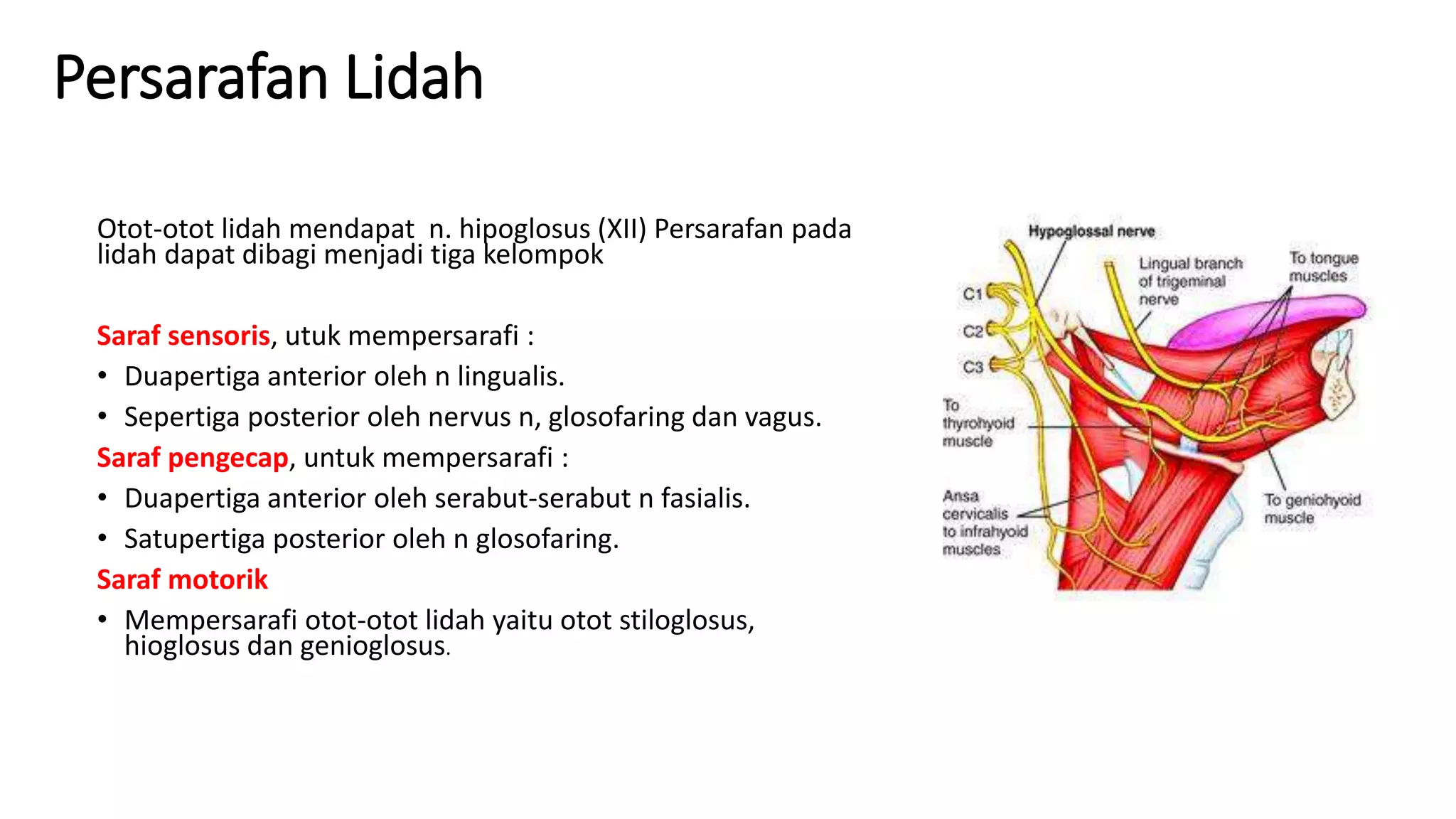 Persarafan Lidah

Otot-otot lidah mendapat n. hipoglosus (XII) Persarafan pada lidah dapat dibagi menjadi tiga kelompok

Saraf sensoris, utuk mempersarafi :

• Duapertiga anterior oleh n lingualis.
• Sepertiga posterior oleh nervus n, glosofaring dan vagus.

Saraf pengecap, untuk mempersarafi :

• Duapertiga anterior oleh serabut-serabut n fasialis.
• Satupertiga posterior oleh n glosofaring.

Saraf motorik

• Mempersarafi otot-otot lidah yaitu otot stiloglosus, hioglosus dan genioglosus.

Hypoglossal nerve
Lingual branch of trigeminal nerve
To tongue muscles
C1
C2
C3
To thyrohyoid muscle
Ansa cervicalis to infrahyoid muscles
To geniohyoid muscle